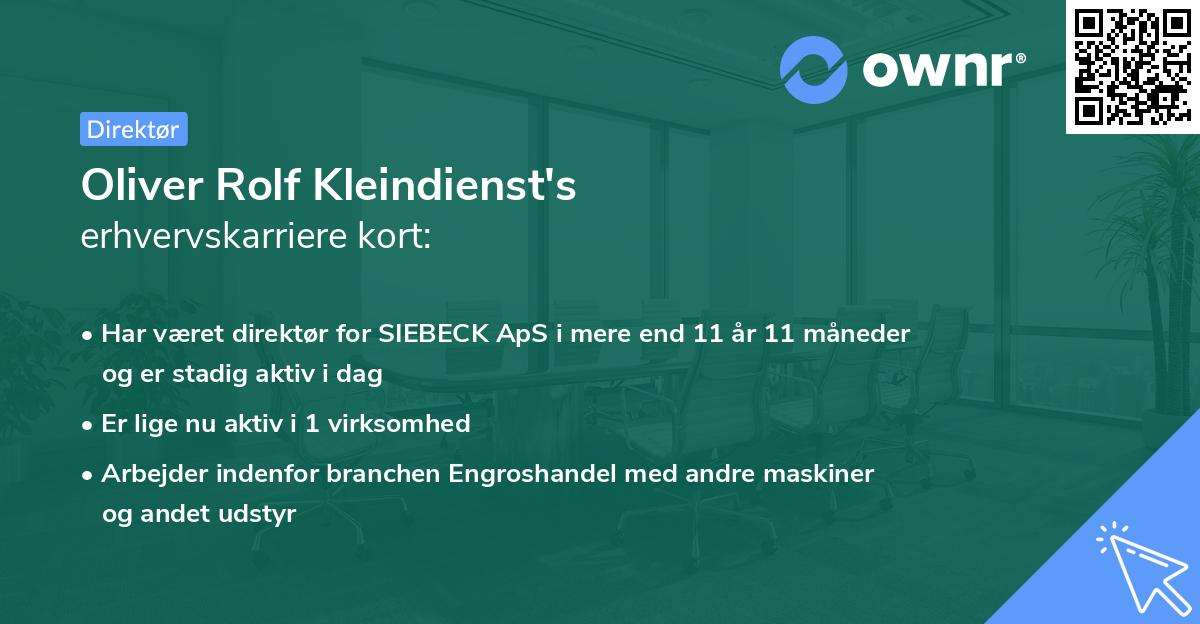 ownr®

Direktør

Oliver Rolf Kleindienst's
erhvervskarriere kort:

• Har været direktør for SIEBECK ApS i mere end 11 år 11 måneder og er stadig aktiv i dag
• Er lige nu aktiv i 1 virksomhed
• Arbejder indenfor branchen Engroshandel med andre maskiner og andet udstyr